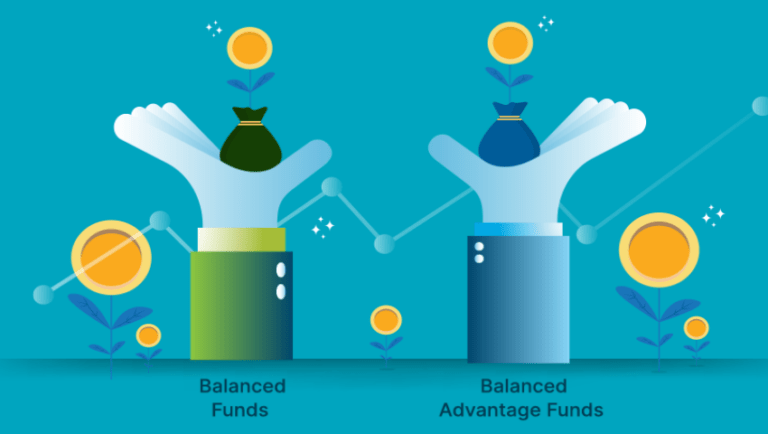 Balanced Funds

Balanced Advantage Funds